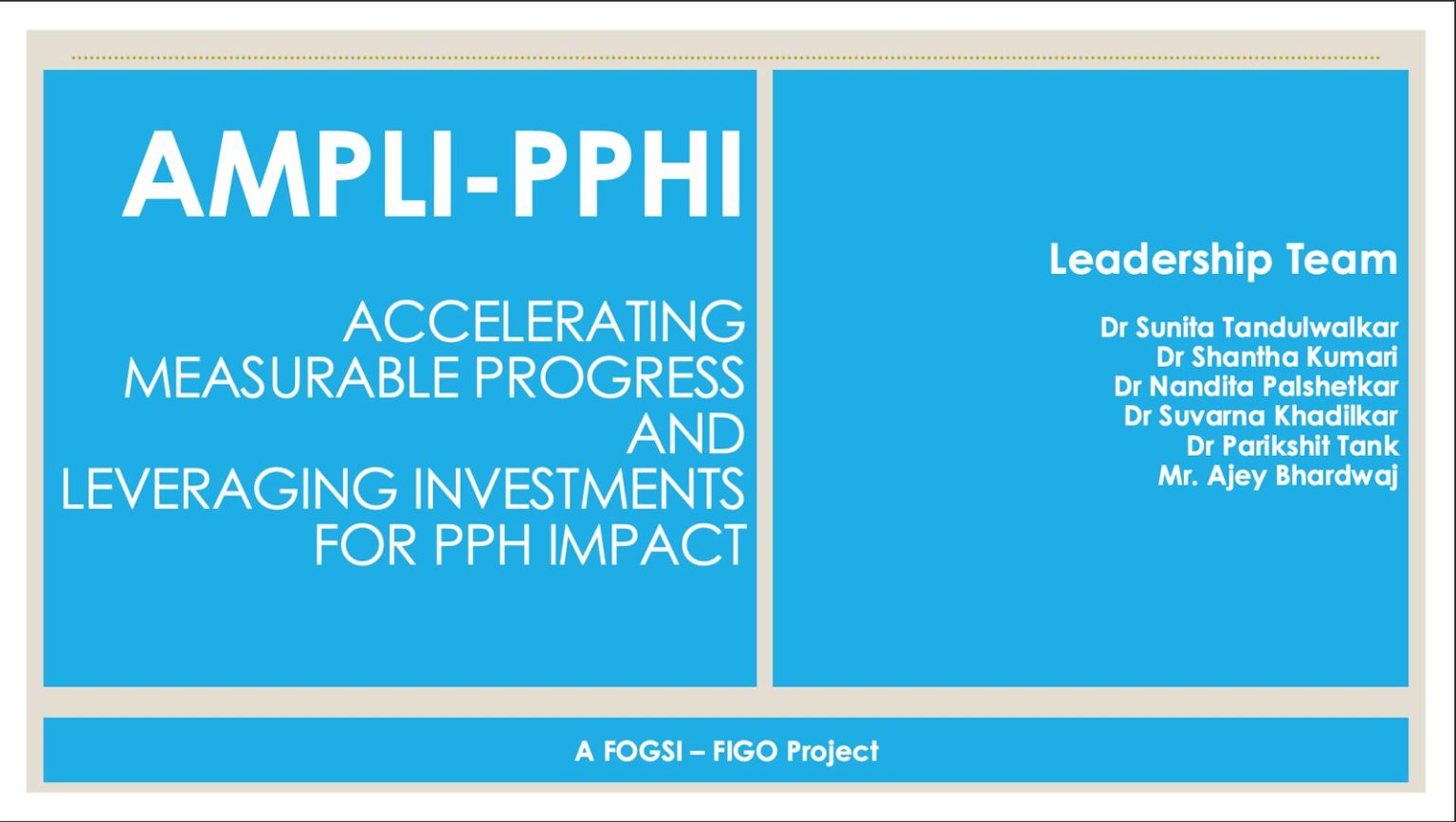 AMPLI-PPHI

ACCELERATING MEASURABLE PROGRESS AND LEVERAGING INVESTMENTS FOR PPH IMPACT

Leadership Team

Dr Sunita Tandulwalkar
Dr Shantha Kumari
Dr Nandita Palshetkar
Dr Suvarna Khadilkar
Dr Parikshit Tank
Mr. Ajey Bhardwaj

A FOGSI – FIGO Project